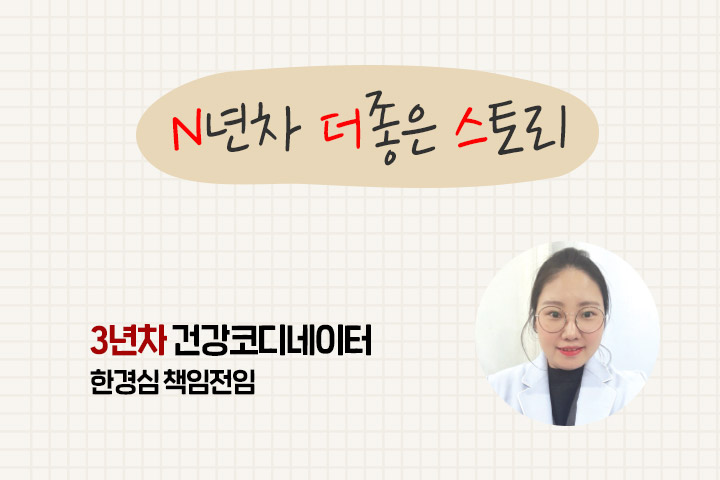 N년차 더좋은 스토리

3년차 건강코디네이터
한경심 책임전임